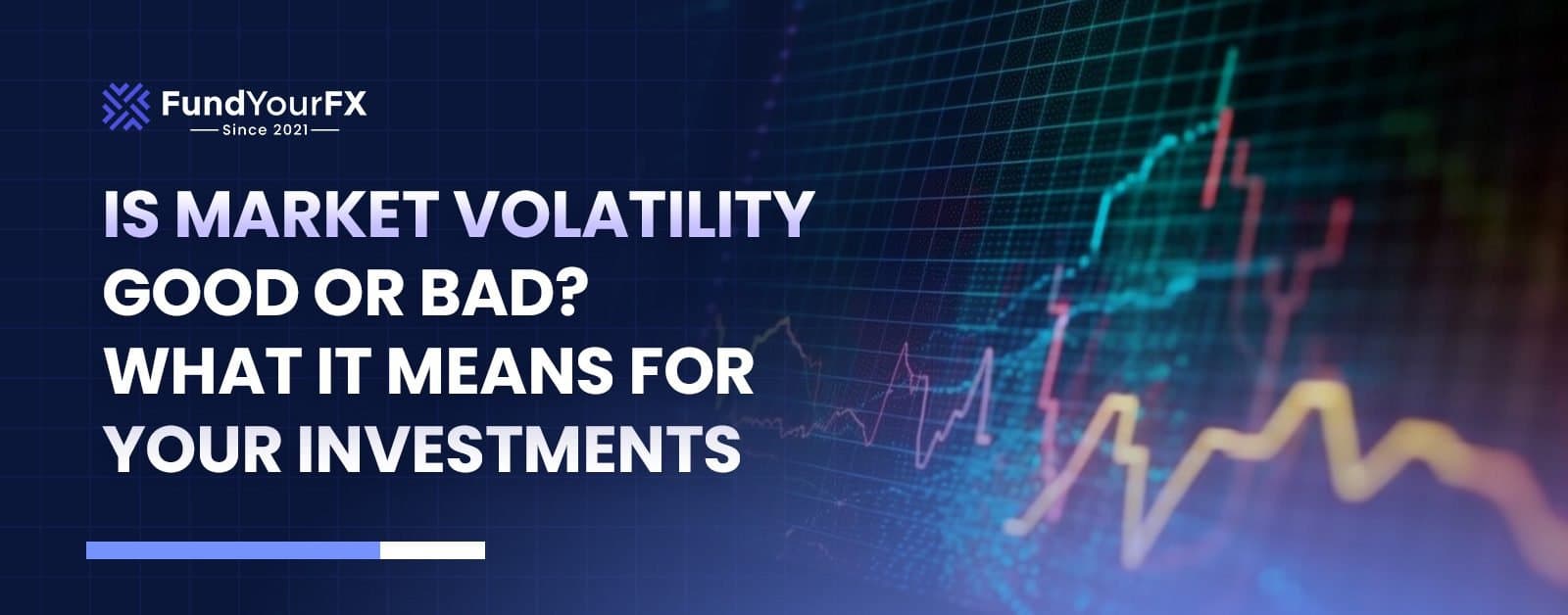 FundYourFX
Since 2021

IS MARKET VOLATILITY GOOD OR BAD? WHAT IT MEANS FOR YOUR INVESTMENTS